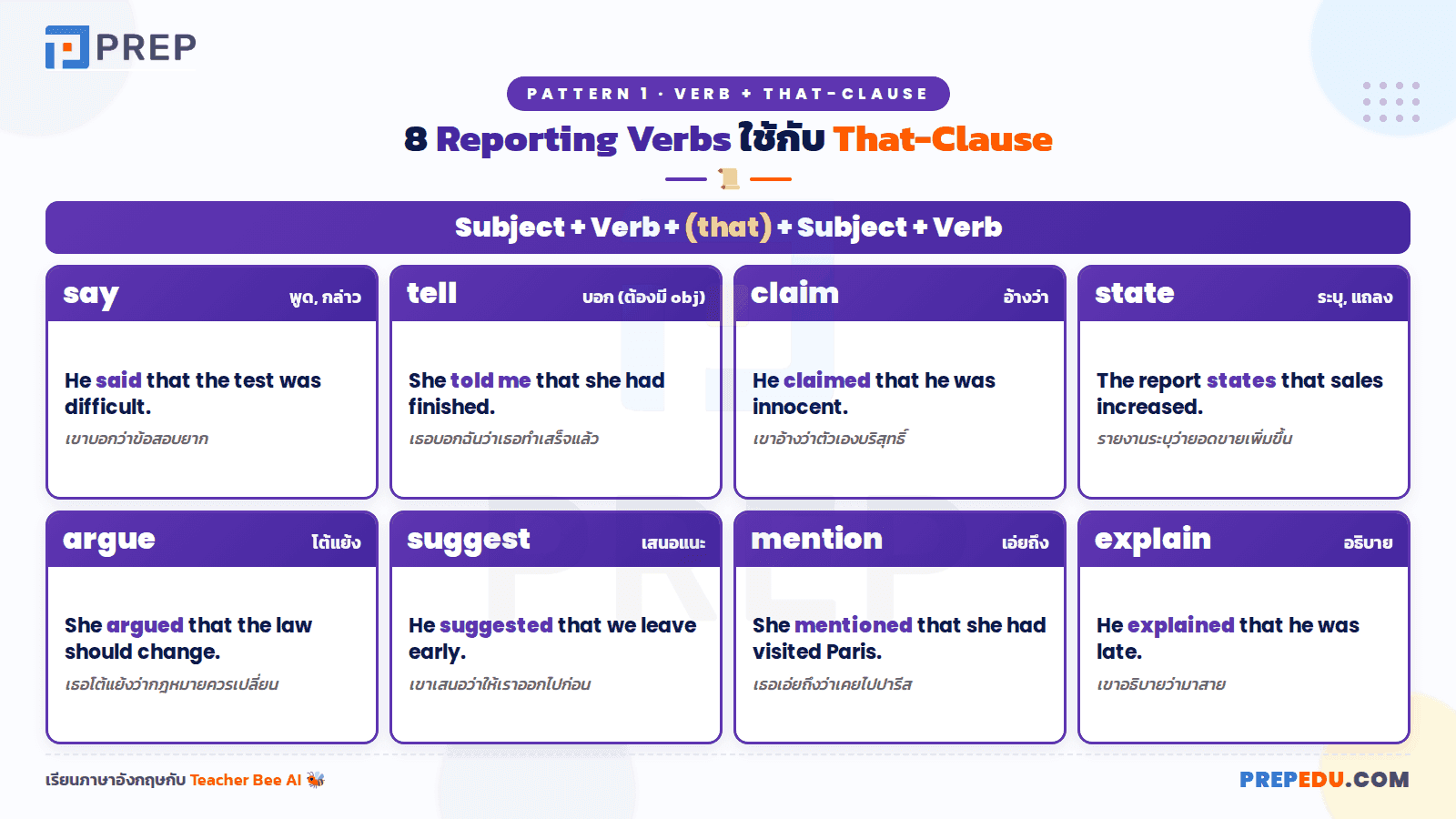 PREP

PATTERN 1 · VERB + THAT-CLAUSE

8 Reporting Verbs ใช้กับ That-Clause

Subject + Verb + (that) + Subject + Verb

say พูด, กล่าว

He said that the test was difficult.

เขาบอกว่าข้อสอบยาก

tell บอก (ต้องมี obj)

She told me that she had finished.

เธอบอกฉันว่าเธอทำเสร็จแล้ว

claim อ้างว่า

He claimed that he was innocent.

เขาอ้างว่าตัวเองบริสุทธิ์

state ระบุ, แถลง

The report states that sales increased.

รายงานระบุว่ายอดขายเพิ่มขึ้น

argue โต้แย้ง

She argued that the law should change.

เธอโต้แย้งว่ากฎหมายควรเปลี่ยน

suggest เสนอแนะ

He suggested that we leave early.

เขาเสนอว่าให้เราออกไปก่อน

mention เอ่ยถึง

She mentioned that she had visited Paris.

เธอเอ่ยถึงว่าเคยไปปารีส

explain อธิบาย

He explained that he was late.

เขาอธิบายว่ามาสาย

เรียนภาษาอังกฤษกับ Teacher Bee AI

PREPEDU.COM